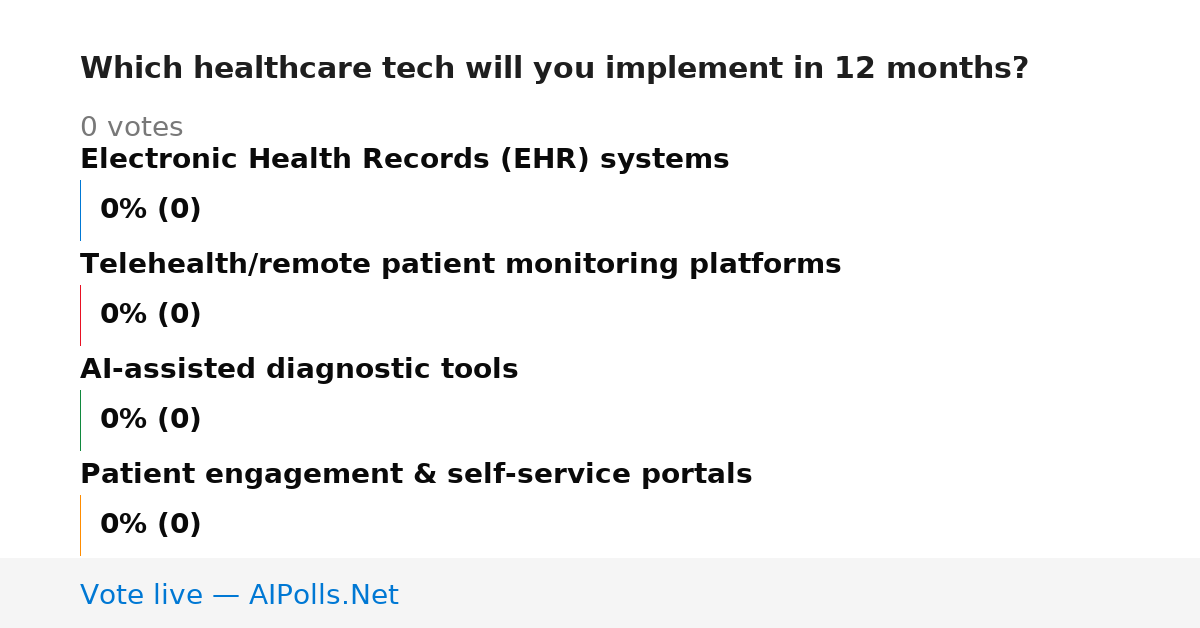 Which healthcare tech will you implement in 12 months?

0 votes

Electronic Health Records (EHR) systems

0% (0)

Telehealth/remote patient monitoring platforms

0% (0)

AI-assisted diagnostic tools

0% (0)

Patient engagement & self-service portals

0% (0)

Vote live — AIPolls.Net